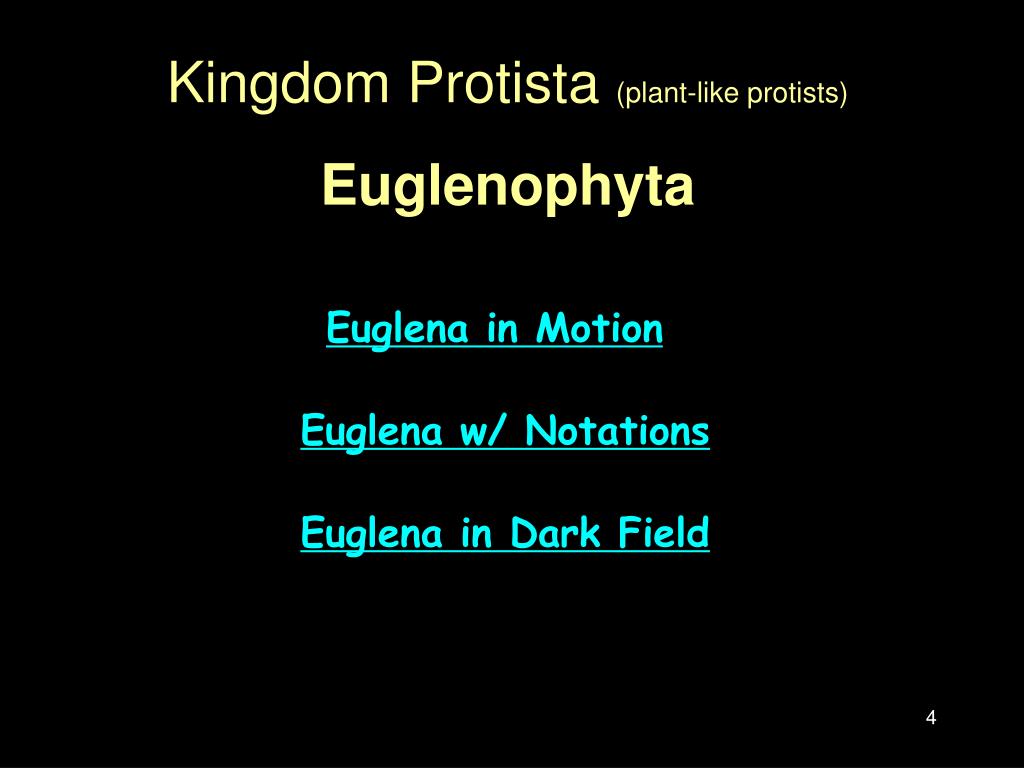 Kingdom Protista (plant-like protists)

Euglenophyta

Euglena in Motion

Euglena w/ Notations

Euglena in Dark Field

4